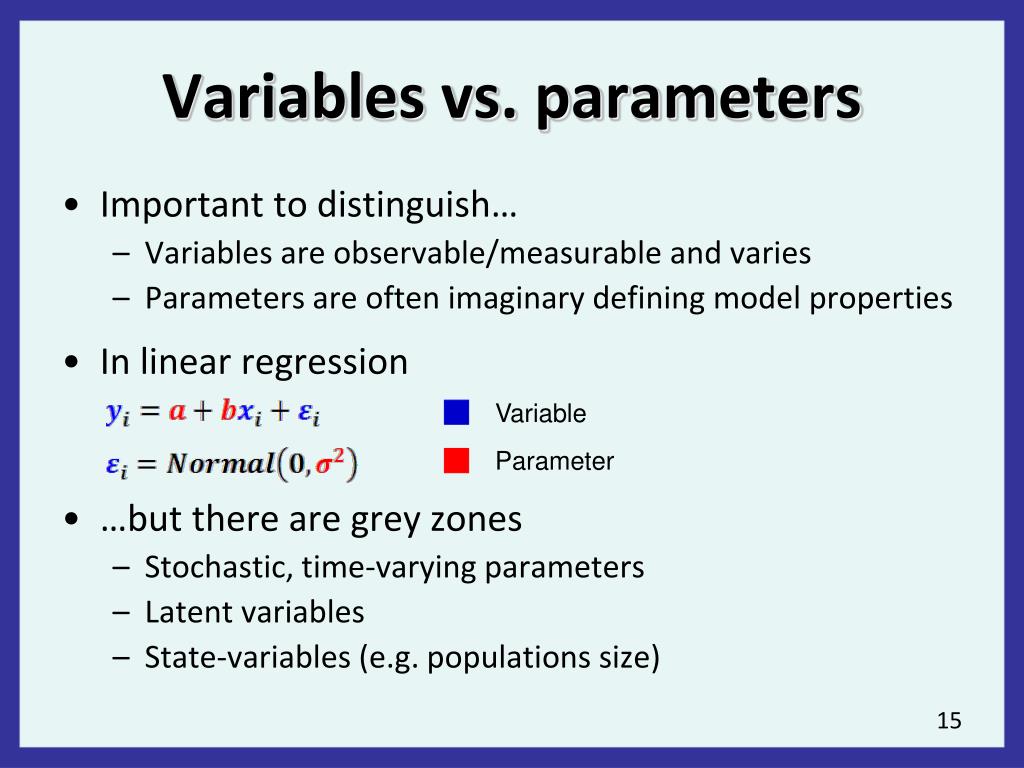 Variables vs. parameters

• Important to distinguish…
– Variables are observable/measurable and varies
– Parameters are often imaginary defining model properties

• In linear regression
$y_i = a + bx_i + \varepsilon_i$
$\varepsilon_i = Normal(0, \sigma^2)$

Variable
Parameter

• …but there are grey zones
– Stochastic, time-varying parameters
– Latent variables
– State-variables (e.g. populations size)

15